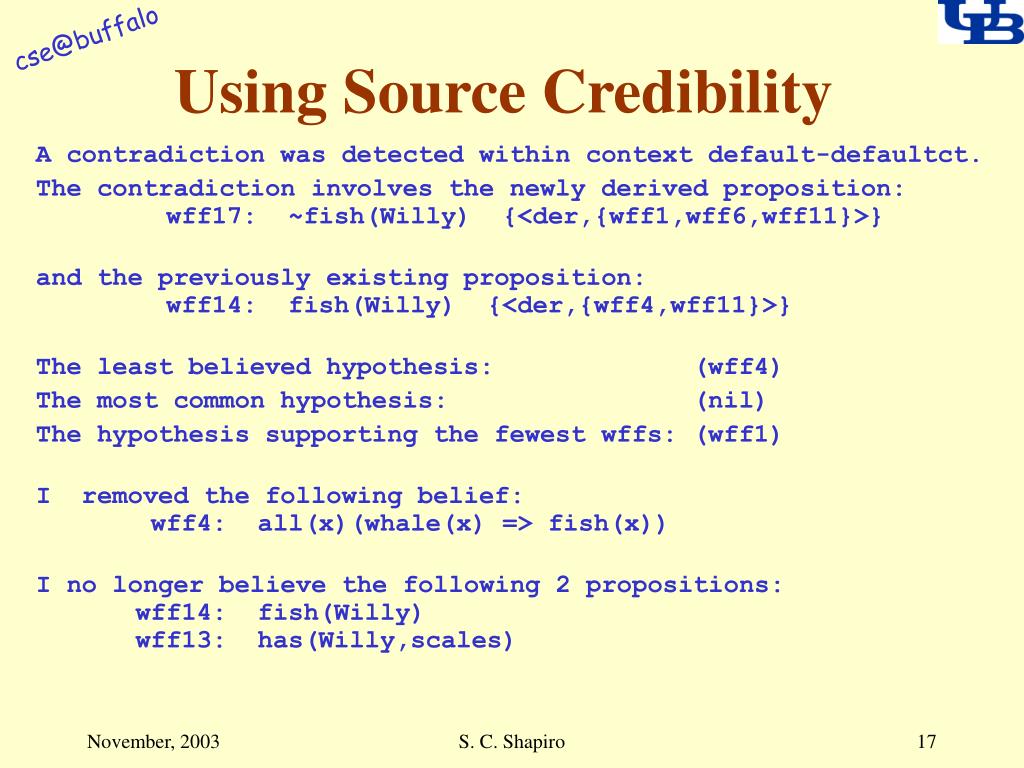 cse@buffalo

UB

Using Source Credibility

A contradiction was detected within context default-defaultct.
The contradiction involves the newly derived proposition:
wff17: ~fish(Willy) {<der,{wff1,wff6,wff11}>}

and the previously existing proposition:
wff14: fish(Willy) {<der,{wff4,wff11}>}

The least believed hypothesis: (wff4)
The most common hypothesis: (nil)
The hypothesis supporting the fewest wffs: (wff1)

I removed the following belief:
wff4: all(x)(whale(x) => fish(x))

I no longer believe the following 2 propositions:
wff14: fish(Willy)
wff13: has(Willy,scales)

November, 2003

S. C. Shapiro

17